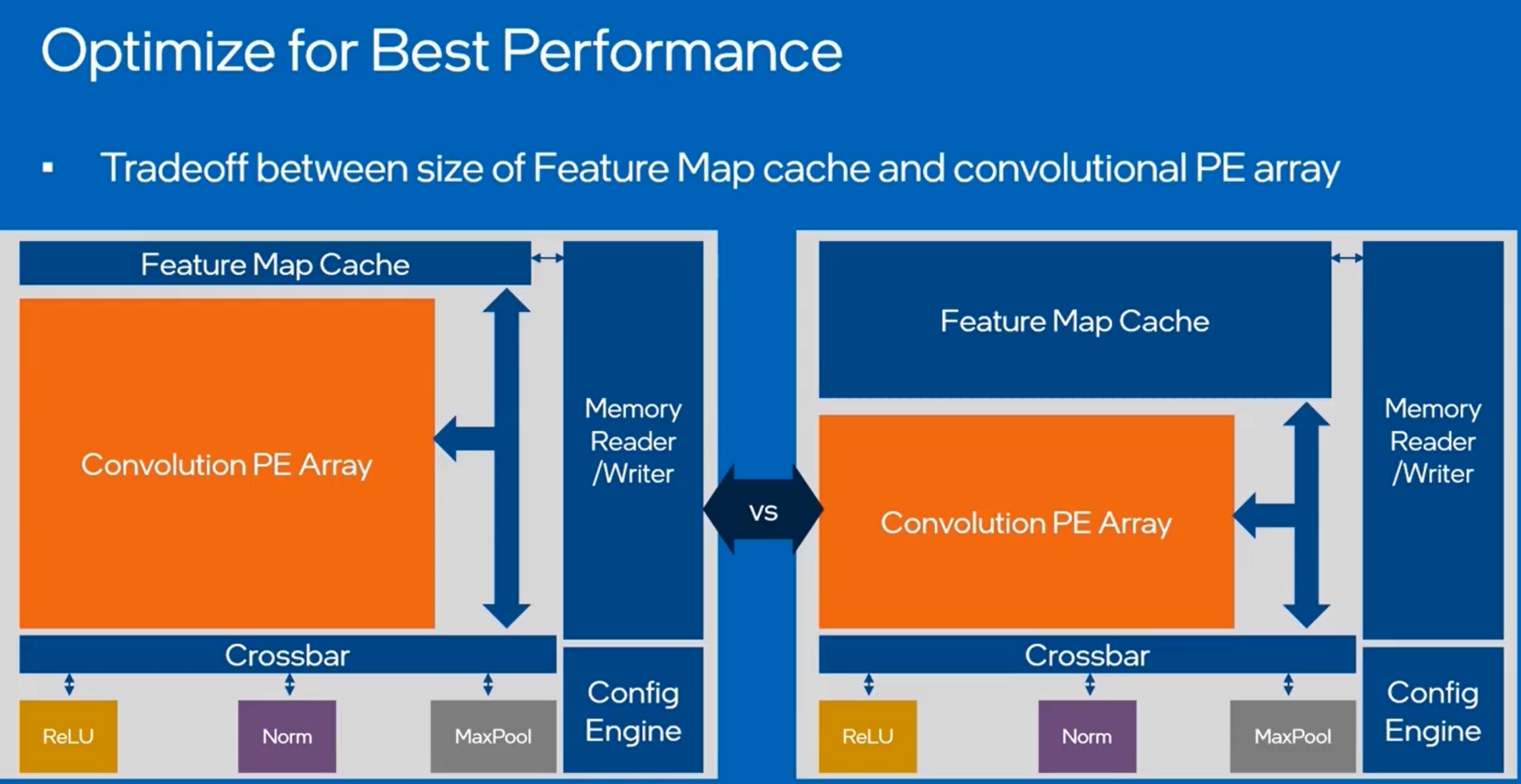 Optimize for Best Performance

▪ Tradeoff between size of Feature Map cache and convolutional PE array

Feature Map Cache

Convolution PE Array

Memory Reader /Writer

Crossbar

ReLU

Norm

MaxPool

Config Engine

vs

Feature Map Cache

Convolution PE Array

Memory Reader /Writer

Crossbar

ReLU

Norm

MaxPool

Config Engine